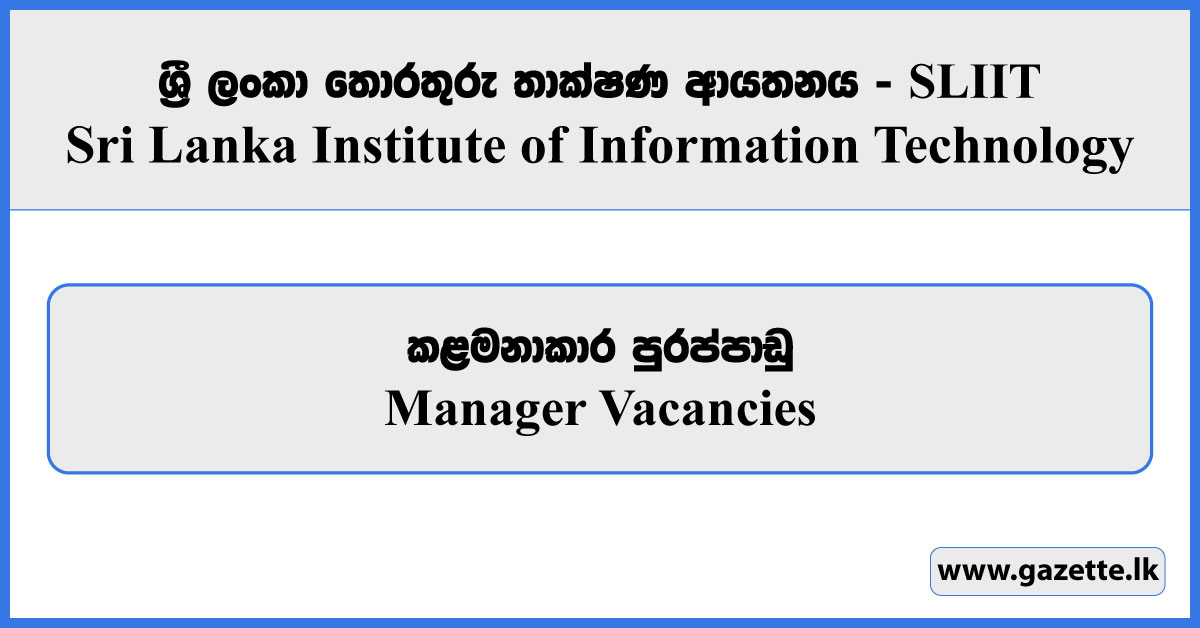 ශ්‍රී ලංකා තොරතුරු තාක්ෂණ ආයතනය - SLIIT
Sri Lanka Institute of Information Technology

කළමනාකාර පුරප්පාඩු
Manager Vacancies

www.gazette.lk